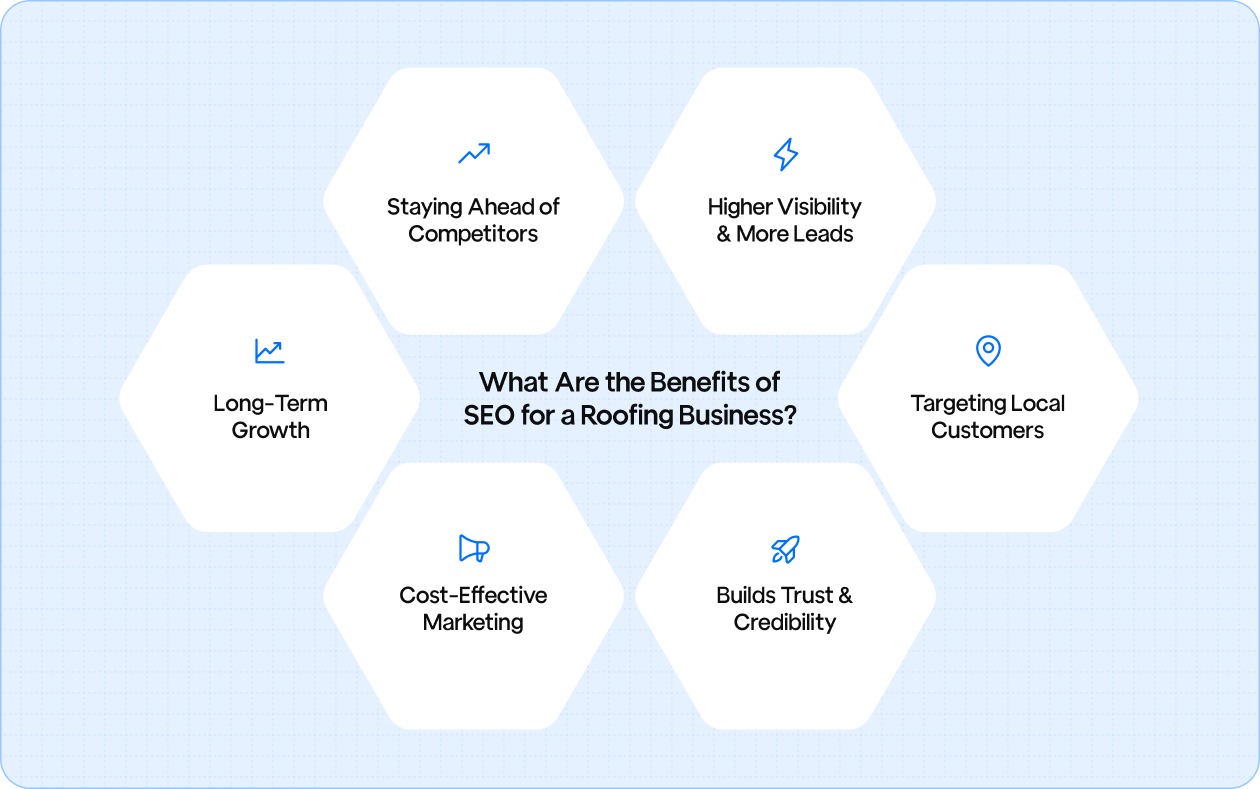 Staying Ahead of Competitors

Higher Visibility & More Leads

Long-Term Growth

What Are the Benefits of SEO for a Roofing Business?

Targeting Local Customers

Cost-Effective Marketing

Builds Trust & Credibility